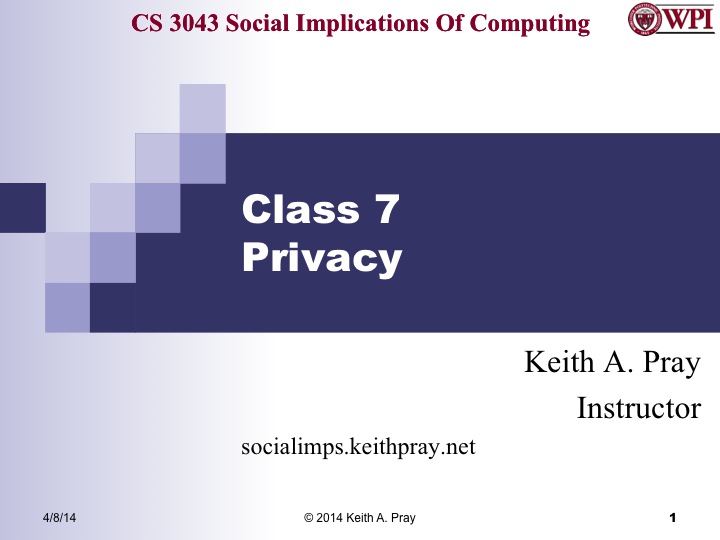 CS 3043 Social Implications Of Computing

WPI

Class 7
Privacy

Keith A. Pray
Instructor

socialimps.keithpray.net

4/8/14

© 2014 Keith A. Pray

1